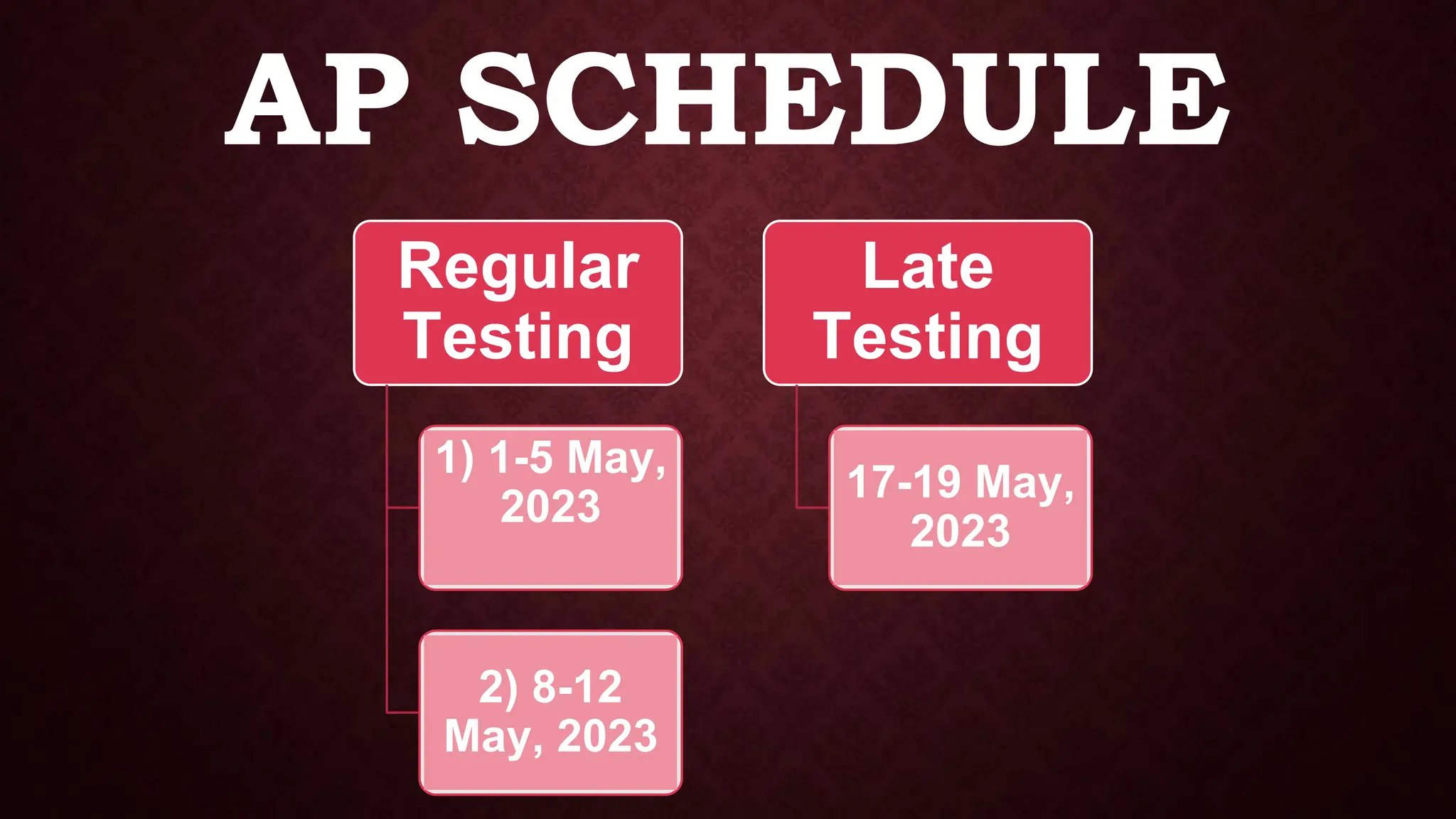 AP SCHEDULE

Regular Testing

1) 1-5 May, 2023

2) 8-12 May, 2023

Late Testing

17-19 May, 2023